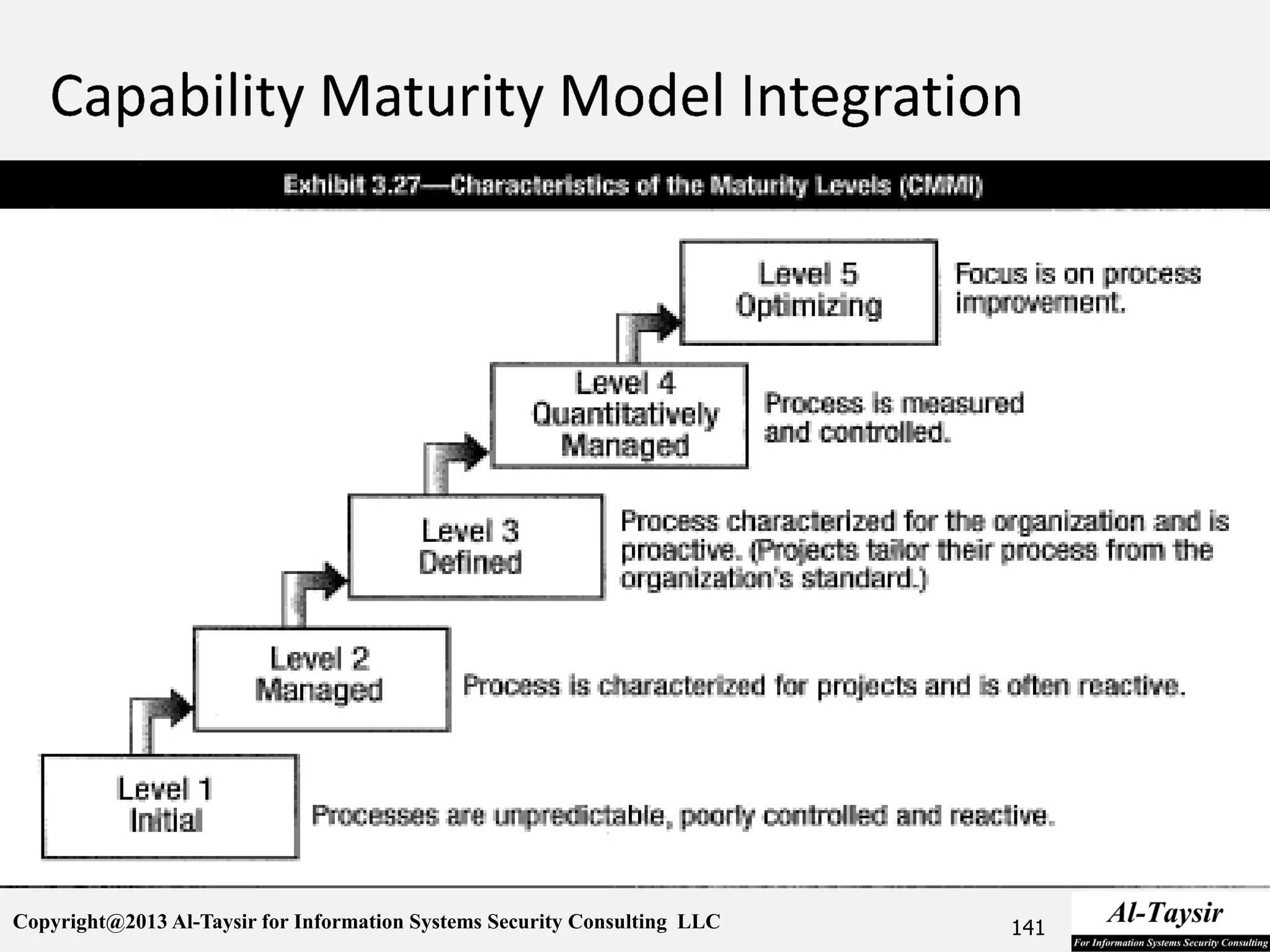 Capability Maturity Model Integration

Exhibit 3.27—Characteristics of the Maturity Levels (CMMI)

Level 5
Optimizing

Focus is on process improvement.

Level 4
Quantitatively
Managed

Process is measured and controlled.

Level 3
Defined

Process characterized for the organization and is proactive. (Projects tailor their process from the organization's standard.)

Level 2
Managed

Process is characterized for projects and is often reactive.

Level 1
Initial

Processes are unpredictable, poorly controlled and reactive.

Copyright@2013 Al-Taysir for Information Systems Security Consulting LLC

141

Al-Taysir
For Information Systems Security Consulting